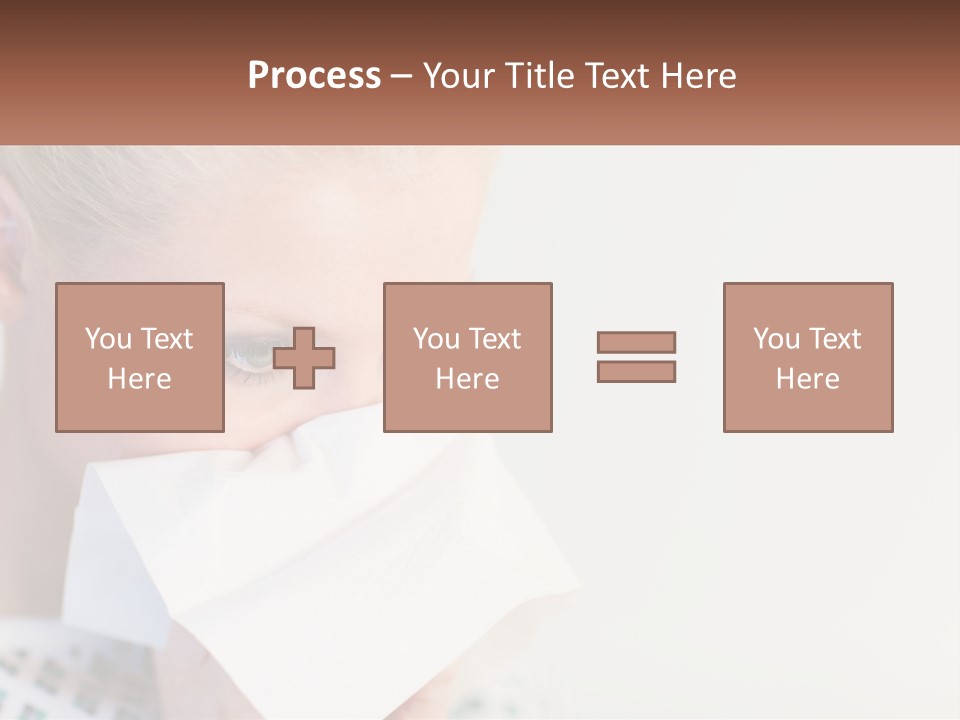 Process – Your Title Text Here

You Text Here

You Text Here

You Text Here